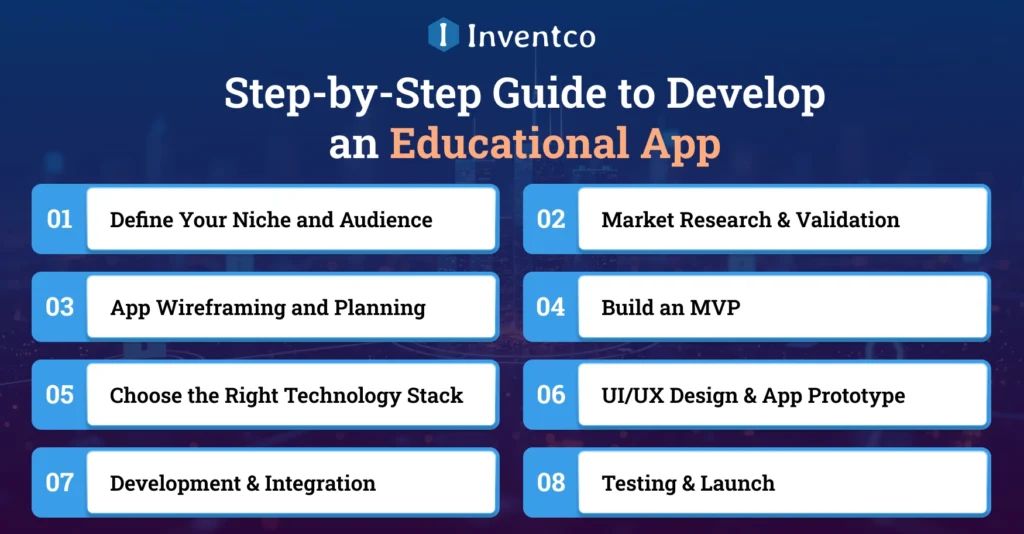 Inventco

Step-by-Step Guide to Develop an Educational App

01 Define Your Niche and Audience

02 Market Research & Validation

03 App Wireframing and Planning

04 Build an MVP

05 Choose the Right Technology Stack

06 UI/UX Design & App Prototype

07 Development & Integration

08 Testing & Launch